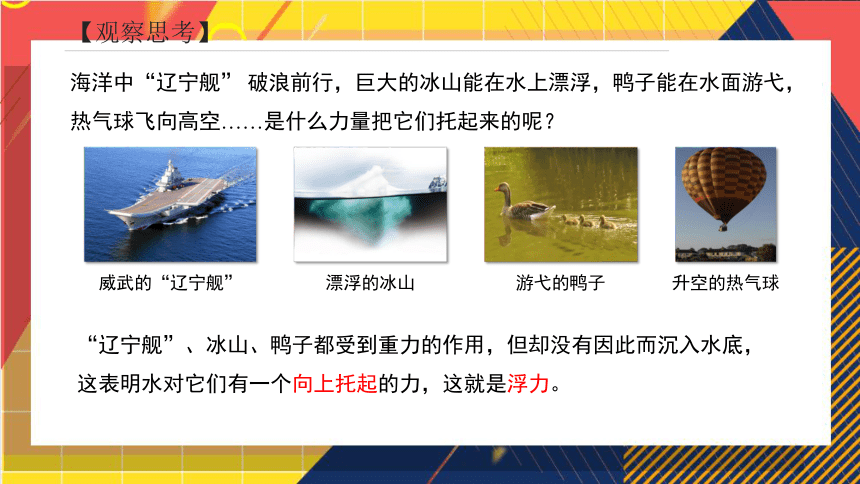 【观察思考】

海洋中“辽宁舰” 破浪前行，巨大的冰山能在水上漂浮，鸭子能在水面游弋，热气球飞向高空……是什么力量把它们托起来的呢？

威武的“辽宁舰”

漂浮的冰山

游弋的鸭子

升空的热气球

“辽宁舰”、冰山、鸭子都受到重力的作用，但却没有因此而沉入水底，这表明水对它们有一个向上托起的力，这就是浮力。